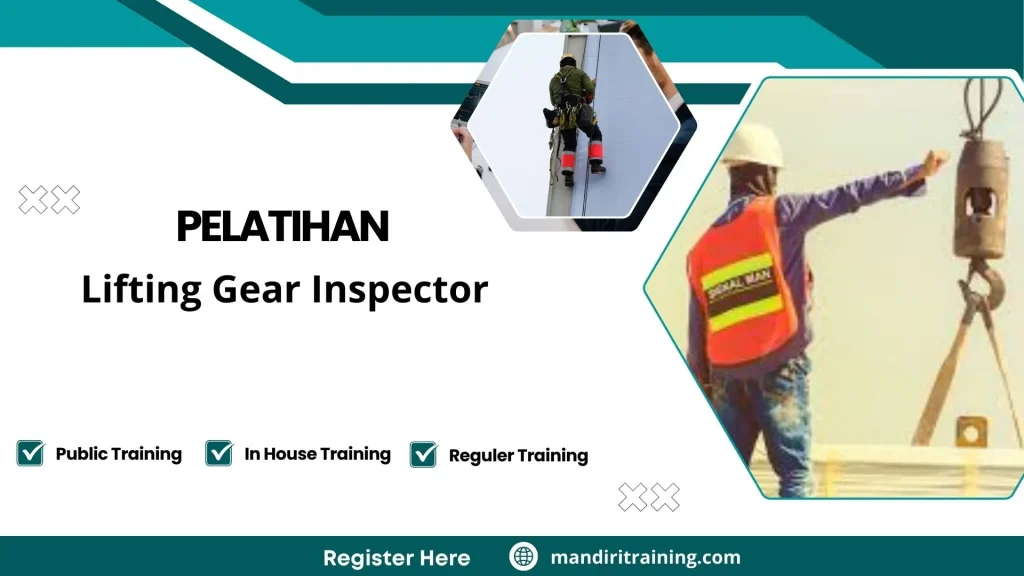 PELATIHAN
Lifting Gear Inspector

SIGNAL MAN

Public Training In House Training Reguler Training

Register Here mandiritraining.com